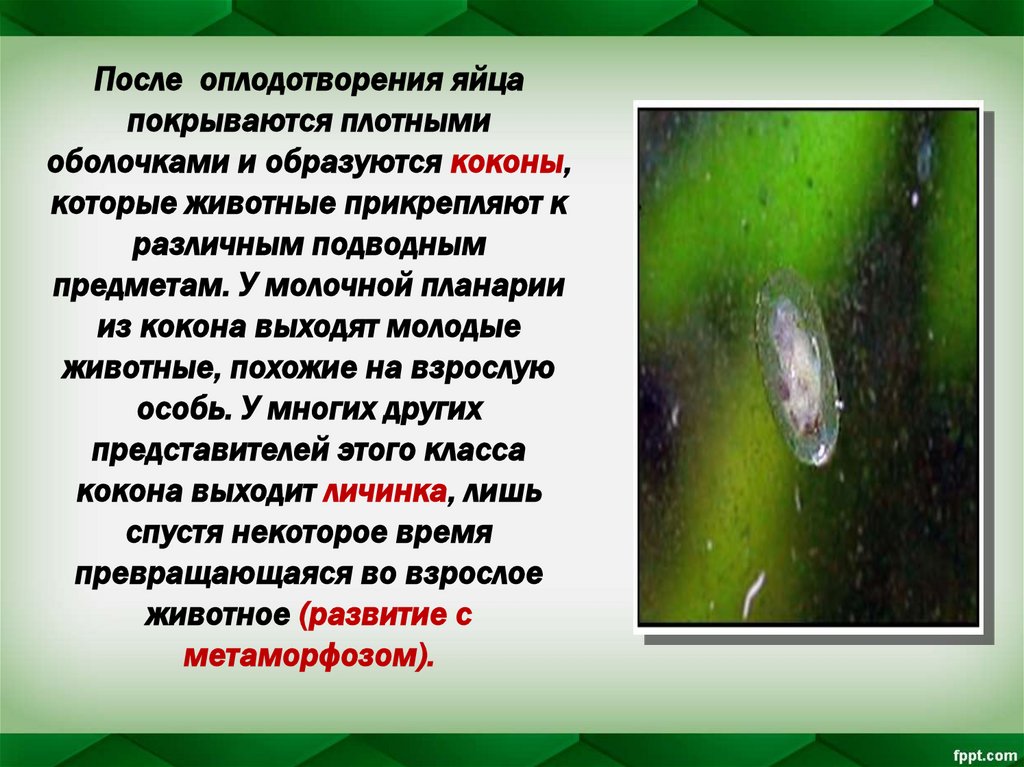 После оплодотворения яйца покрываются плотными оболочками и образуются коконы, которые животные прикрепляют к различным подводным предметам. У молочной планарии из кокона выходят молодые животные, похожие на взрослую особь. У многих других представителей этого класса кокона выходит личинка, лишь спустя некоторое время превращающаяся во взрослое животное (развитие с метаморфозом).

fppt.com